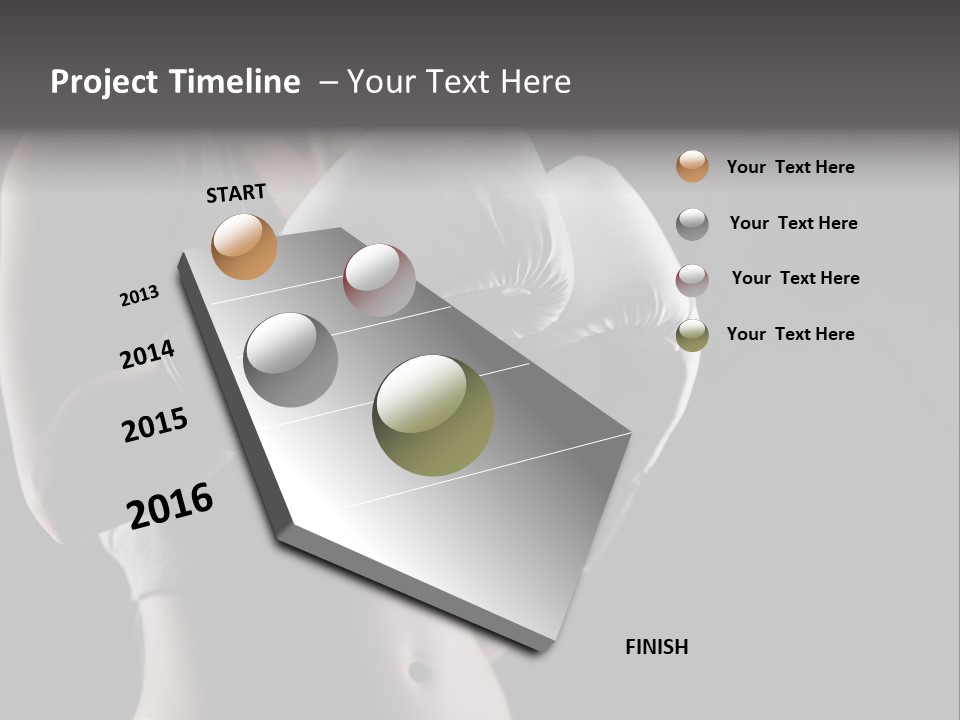 Project Timeline – Your Text Here

START

2013

2014

2015

2016

FINISH

Your Text Here

Your Text Here

Your Text Here

Your Text Here